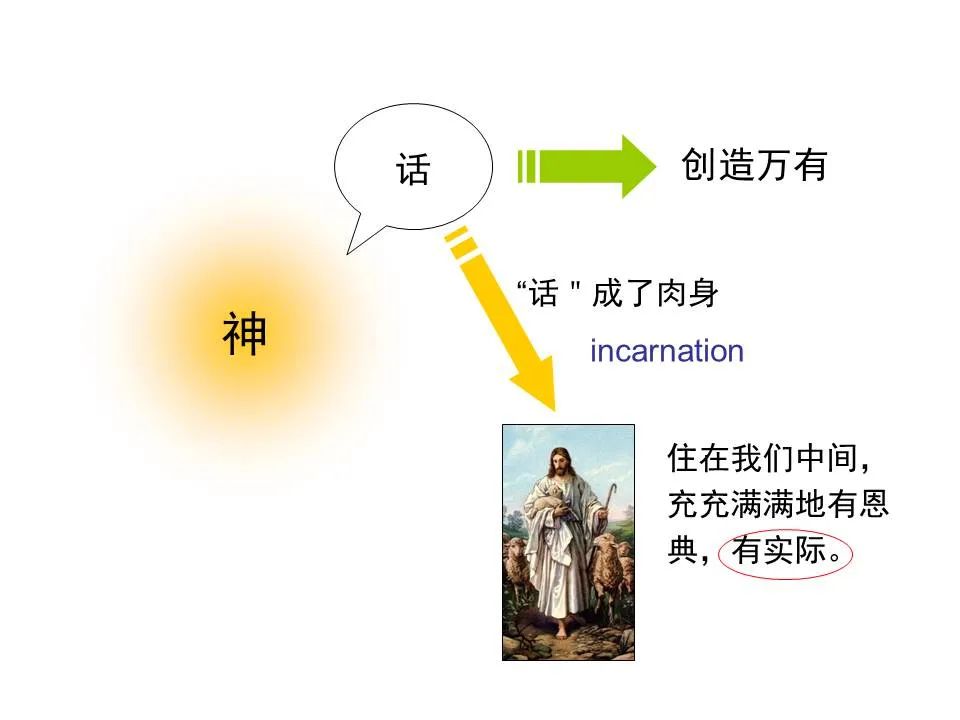 话

创造万有

神

“话 " 成了肉身

incarnation

住在我们中间，充充满满地有恩典，有实际。